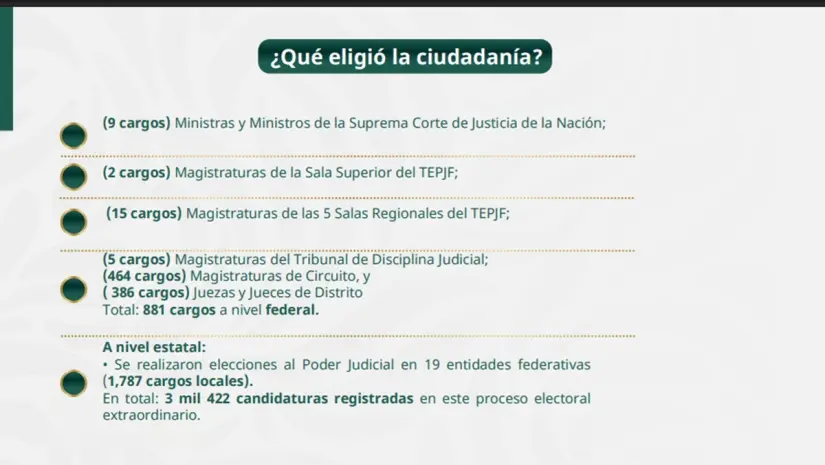 ¿Qué eligió la ciudadanía?

(9 cargos) Ministras y Ministros de la Suprema Corte de Justicia de la Nación;

(2 cargos) Magistraturas de la Sala Superior del TEPJF;

(15 cargos) Magistraturas de las 5 Salas Regionales del TEPJF;

(5 cargos) Magistraturas del Tribunal de Disciplina Judicial;
(464 cargos) Magistraturas de Circuito, y
( 386 cargos) Juezas y Jueces de Distrito
Total: 881 cargos a nivel federal.

A nivel estatal:
• Se realizaron elecciones al Poder Judicial en 19 entidades federativas (1,787 cargos locales).
En total: 3 mil 422 candidaturas registradas en este proceso electoral extraordinario.